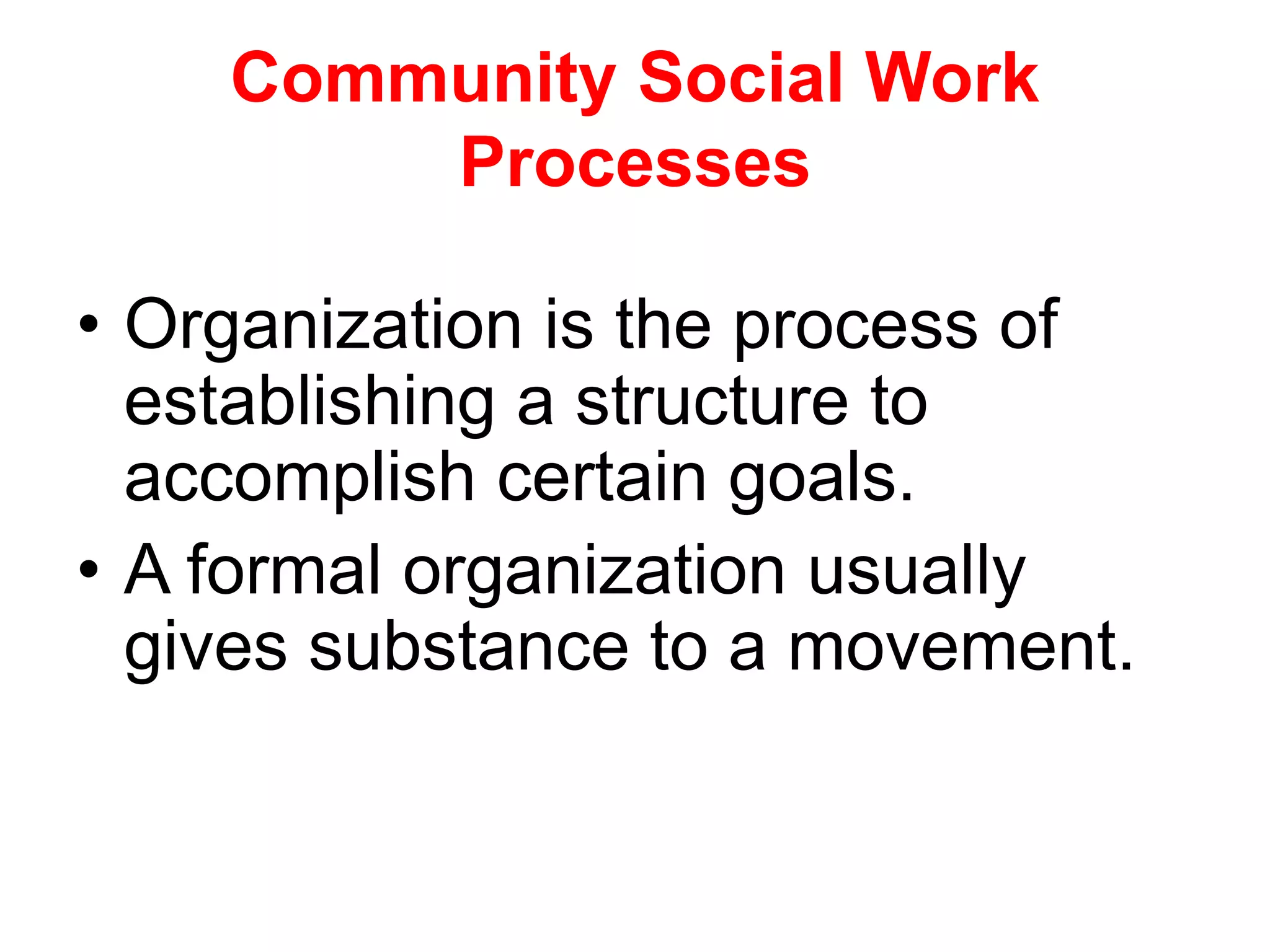 Community Social Work Processes

• Organization is the process of establishing a structure to accomplish certain goals.
• A formal organization usually gives substance to a movement.